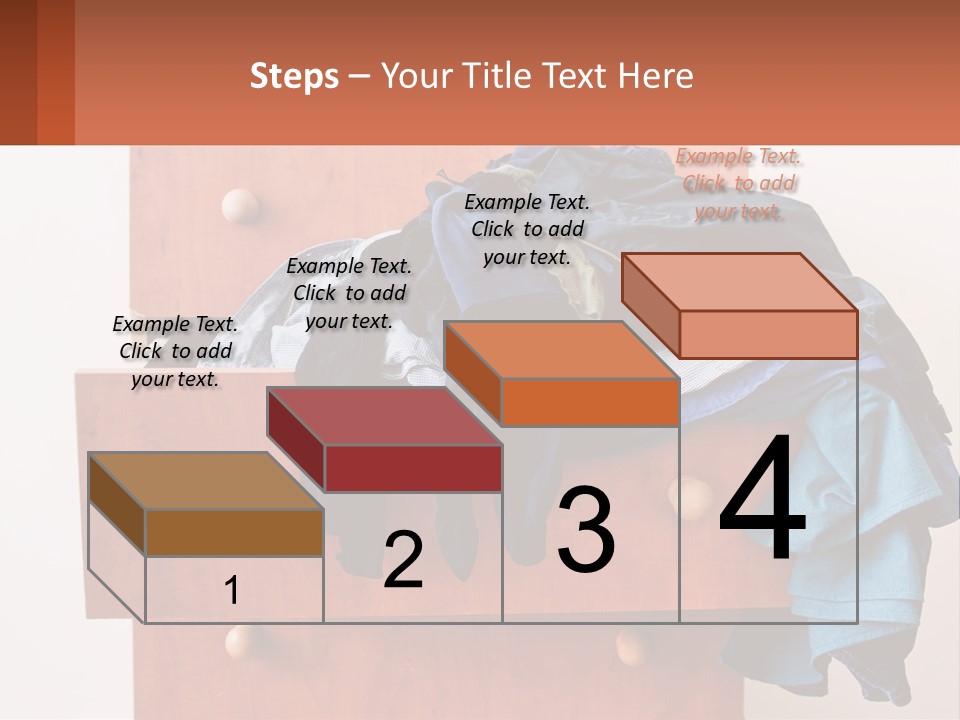 Steps – Your Title Text Here

Example Text. Click to add your text.

Example Text. Click to add your text.

Example Text. Click to add your text.

Example Text. Click to add your text.

1

2

3

4